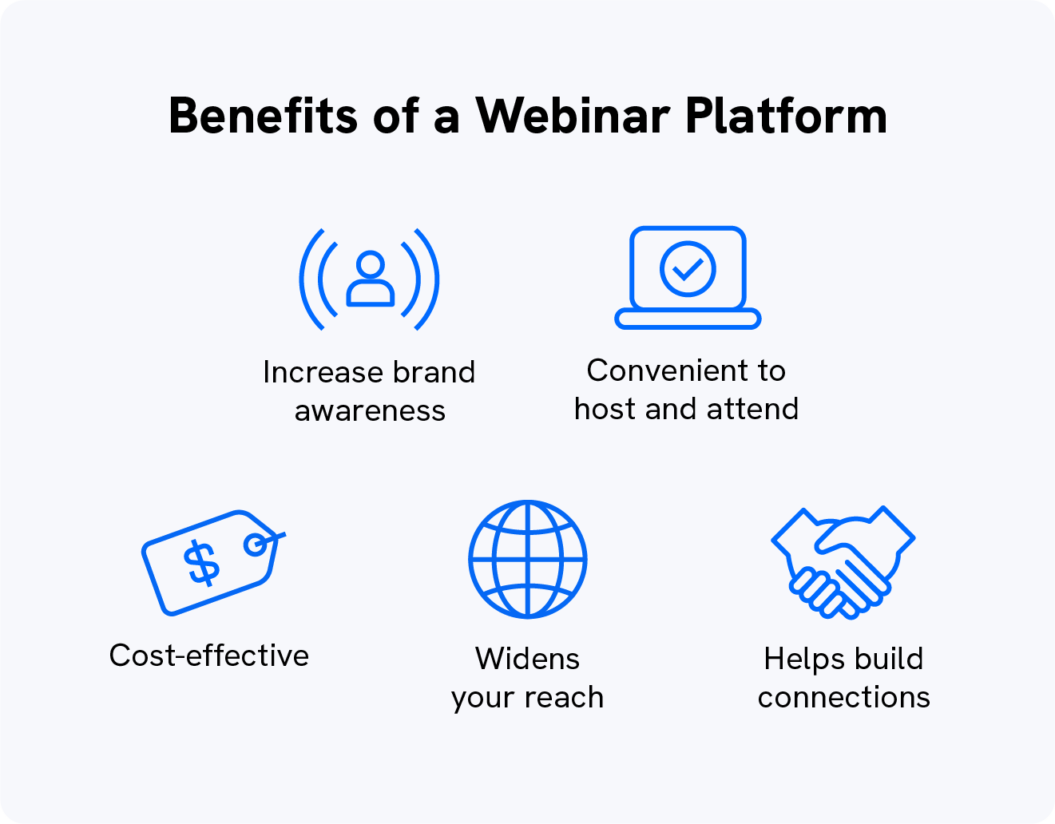 Benefits of a Webinar Platform

Increase brand awareness

Convenient to host and attend

$

Cost-effective

Widens your reach

Helps build connections